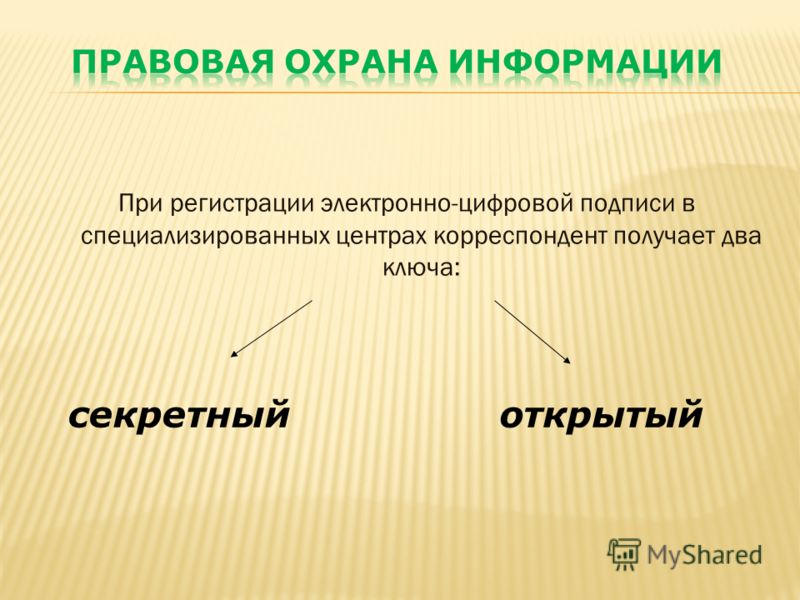 ПРАВОВАЯ ОХРАНА ИНФОРМАЦИИ

При регистрации электронно-цифровой подписи в специализированных центрах корреспондент получает два ключа:

секретный

открытый

MyShared